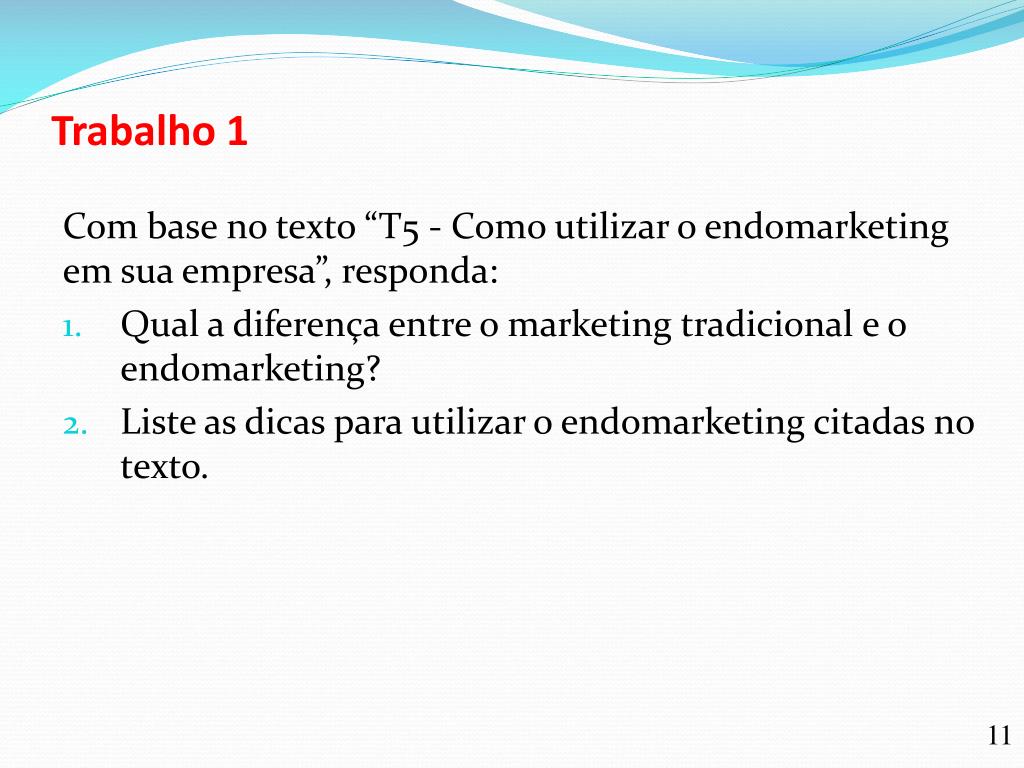 Trabalho 1

Com base no texto “T5 - Como utilizar o endomarketing em sua empresa”, responda:

1. Qual a diferença entre o marketing tradicional e o endomarketing?
2. Liste as dicas para utilizar o endomarketing citadas no texto.

11